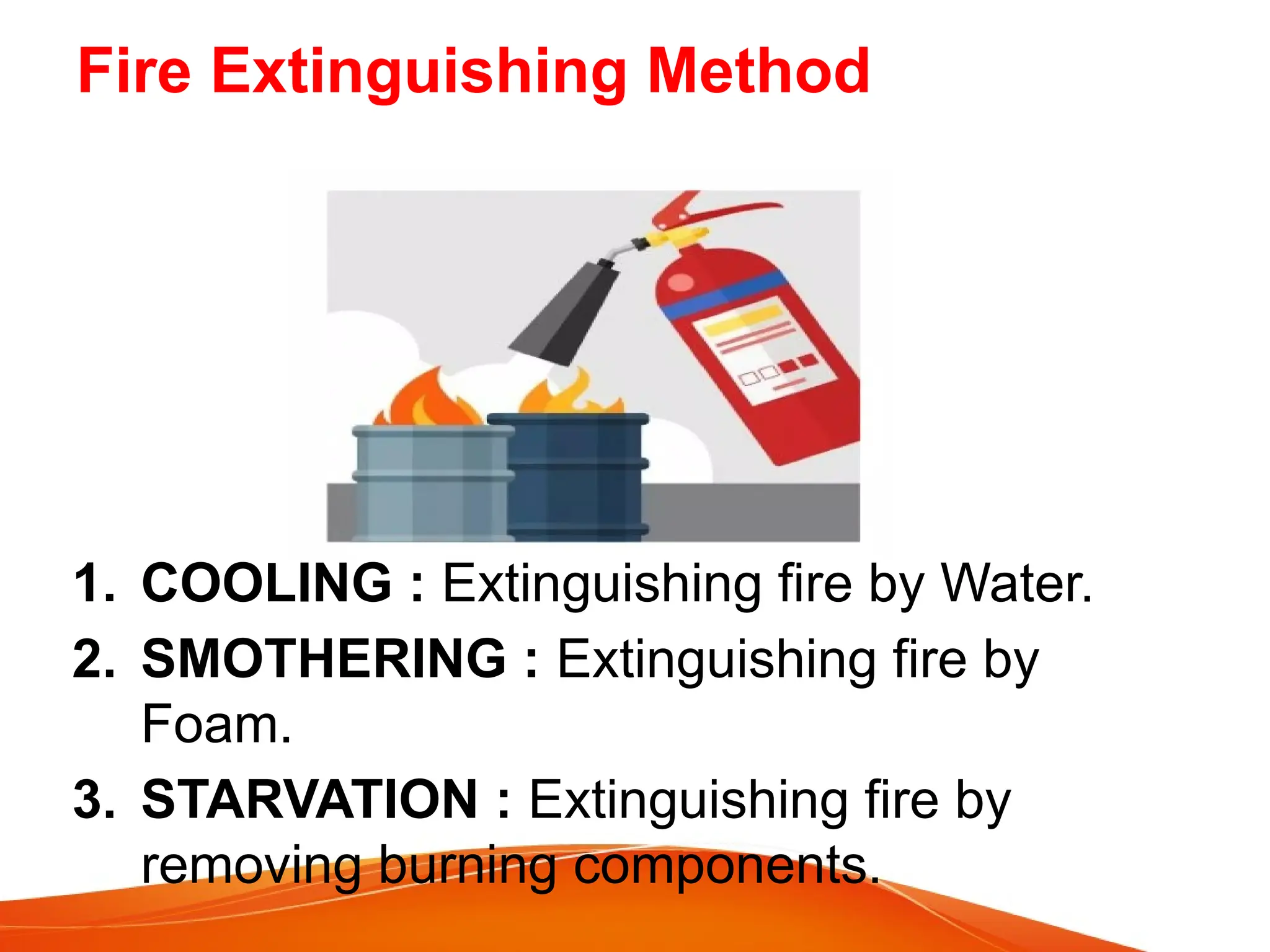 Fire Extinguishing Method

1. COOLING : Extinguishing fire by Water.
2. SMOTHERING : Extinguishing fire by Foam.
3. STARVATION : Extinguishing fire by removing burning components.